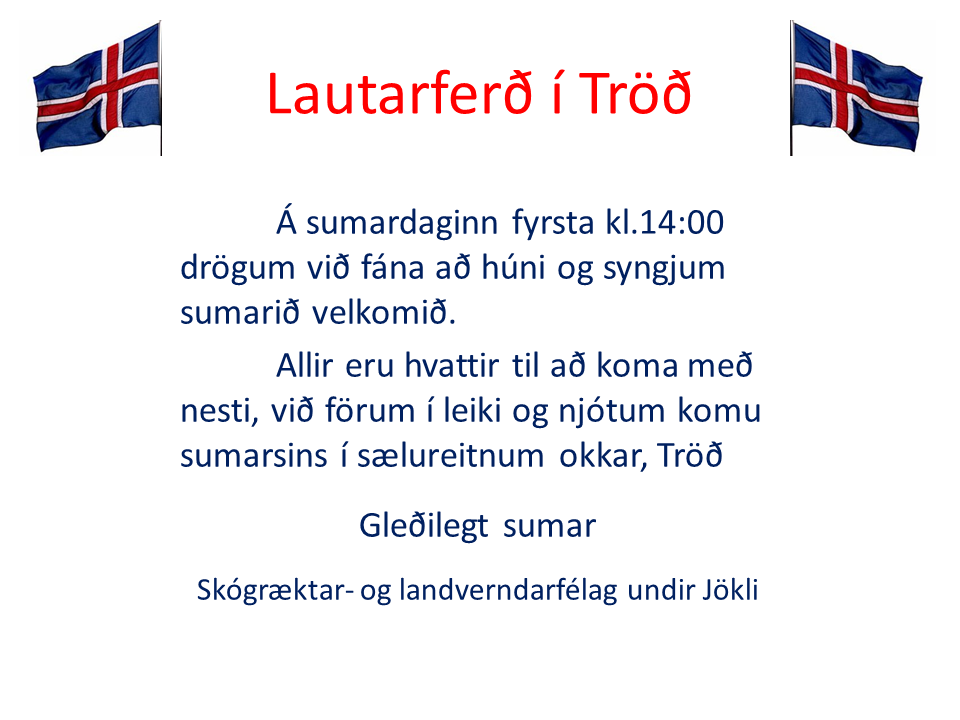 Lautarferð í Tröð

Á sumardaginn fyrsta kl.14:00 drögum við fána að húni og syngjum sumarið velkomið.

Allir eru hvattir til að koma með nesti, við förum í leiki og njótum komu sumarsins í sælureitnum okkar, Tröð

Gleðilegt sumar

Skógræktar- og landverndarfélag undir Jökli